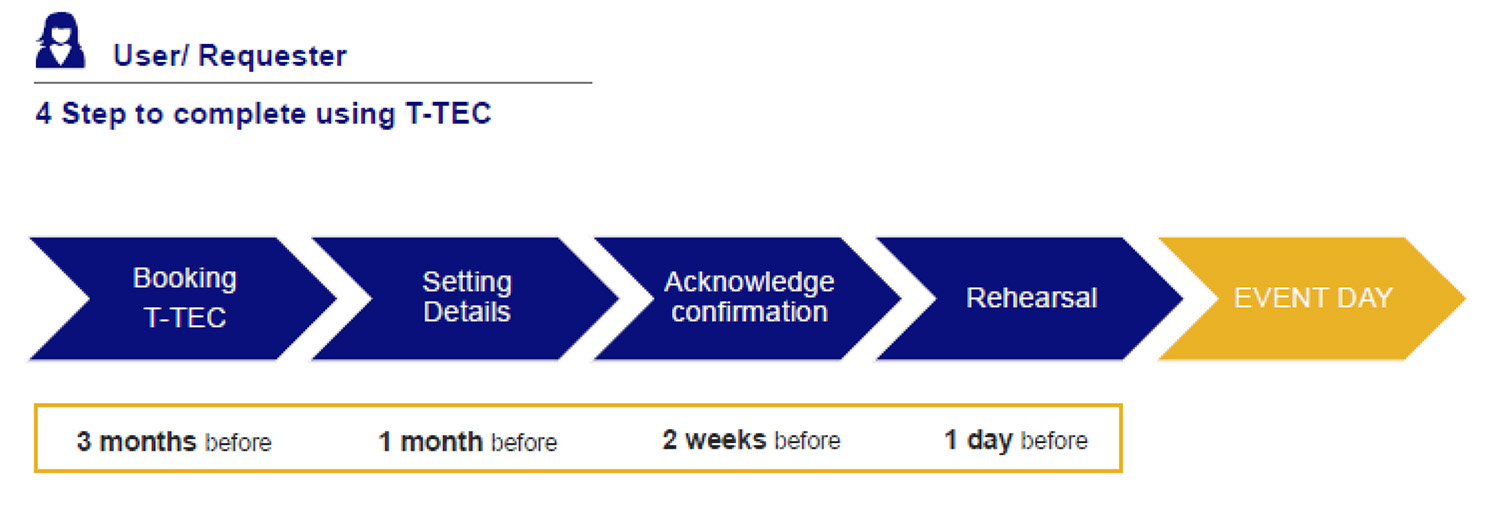 User/ Requester

4 Step to complete using T-TEC

Booking T-TEC

Setting Details

Acknowledge confirmation

Rehearsal

EVENT DAY

3 months before

1 month before

2 weeks before

1 day before